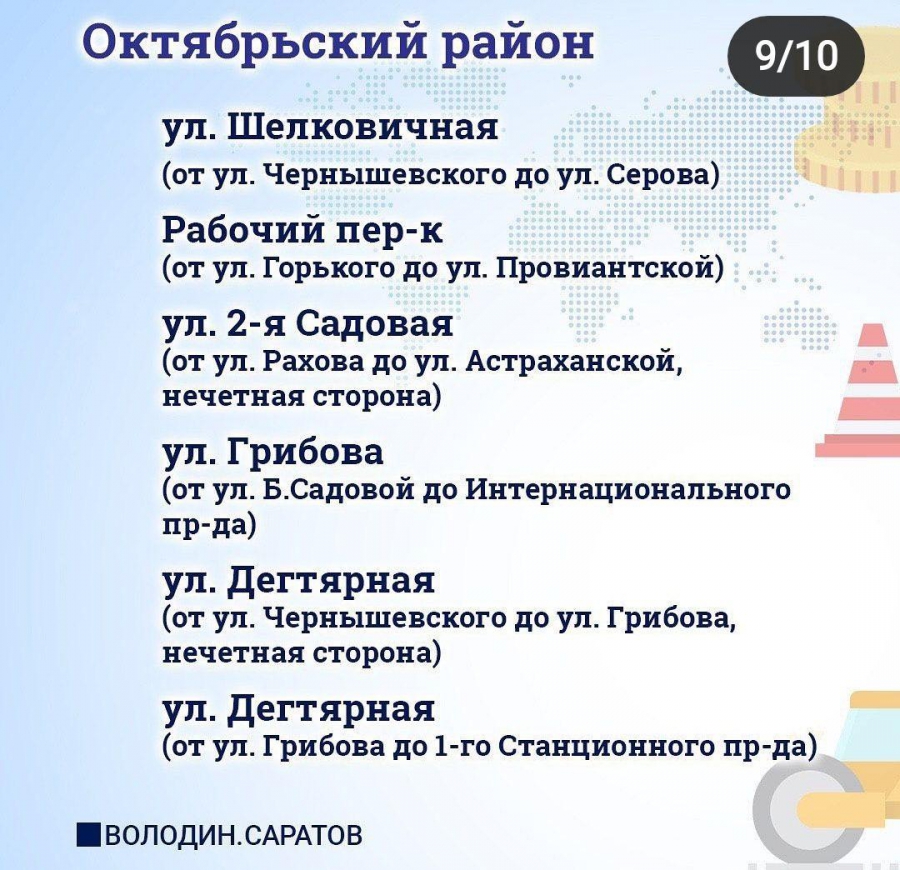 Октябрьский район

9/10

ул. Шелковичная
(от ул. Чернышевского до ул. Серова)

Рабочий пер-к
(от ул. Горького до ул. Провиантской)

ул. 2-я Садовая
(от ул. Рахова до ул. Астраханской, нечетная сторона)

ул. Грибова
(от ул. Б.Садовой до Интернационального пр-да)

ул. Дегтярная
(от ул. Чернышевского до ул. Грибова, нечетная сторона)

ул. Дегтярная
(от ул. Грибова до 1-го Станционного пр-да)

ВОЛОДИН.САРАТОВ